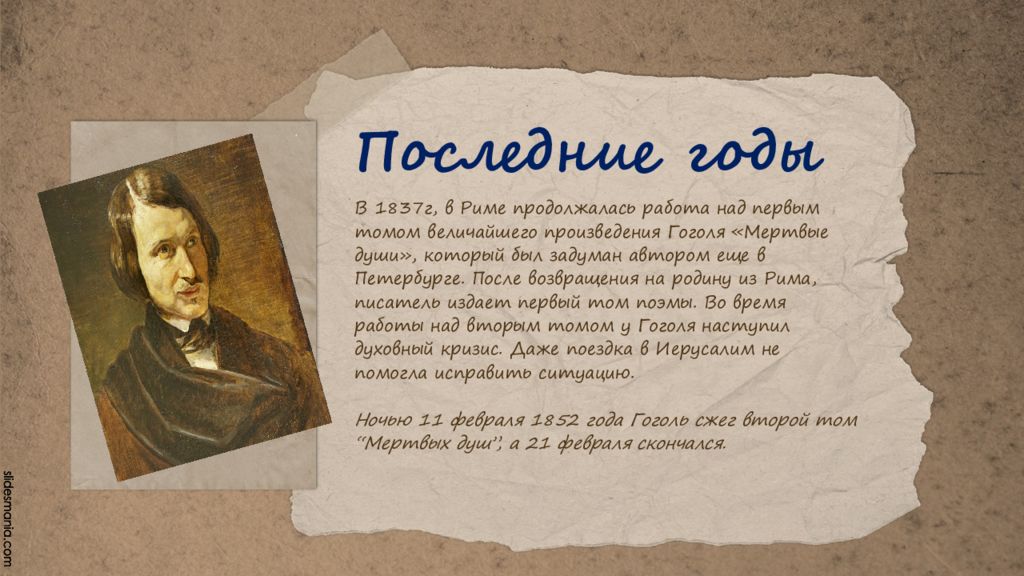 Последние годы

В 1837г, в Риме продолжалась работа над первым томом величайшего произведения Гоголя «Мертвые души», который был задуман автором еще в Петербурге. После возвращения на родину из Рима, писатель издает первый том поэмы. Во время работы над вторым томом у Гоголя наступил духовный кризис. Даже поездка в Иерусалим не помогла исправить ситуацию.

Ночью 11 февраля 1852 года Гоголь сжег второй том "Мертвых душ", а 21 февраля скончался.

slidesmania.com